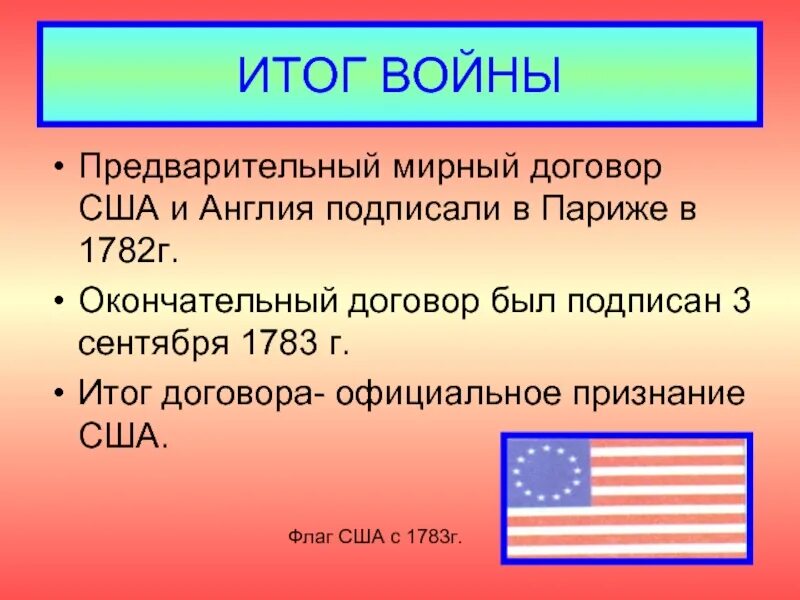 ИТОГ ВОЙНЫ

• Предварительный мирный договор США и Англия подписали в Париже в 1782г.

• Окончательный договор был подписан 3 сентября 1783 г.

• Итог договора- официальное признание США.

Флаг США с 1783г.